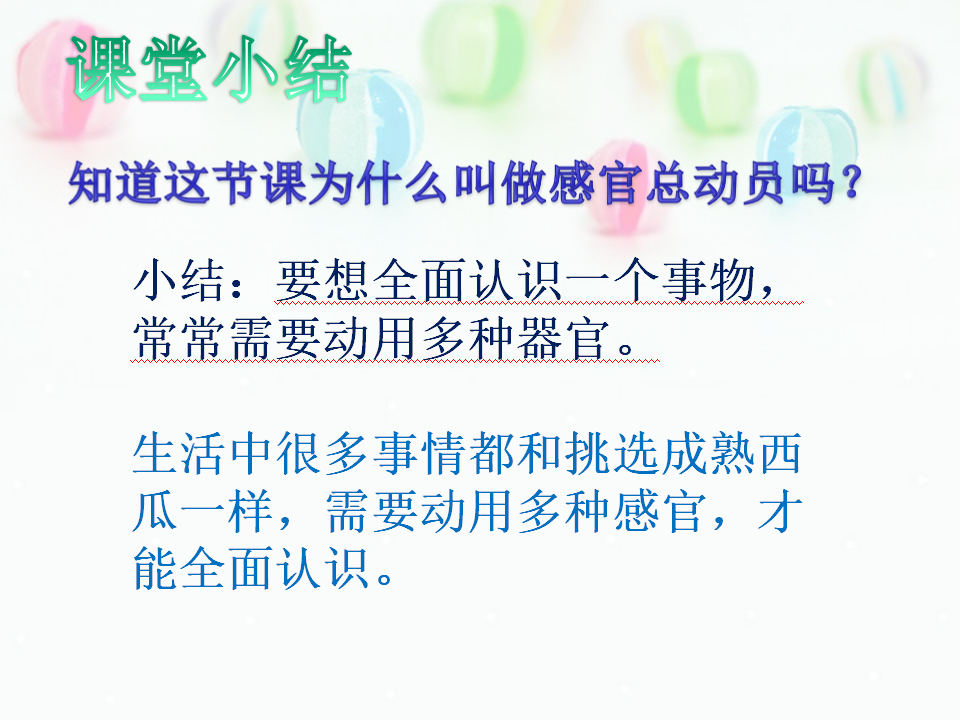 课堂小结

知道这节课为什么叫做感官总动员吗？

小结：要想全面认识一个事物，常常需要动用多种器官。

生活中很多事情都和挑选成熟西瓜一样，需要动用多种感官，才能全面认识。